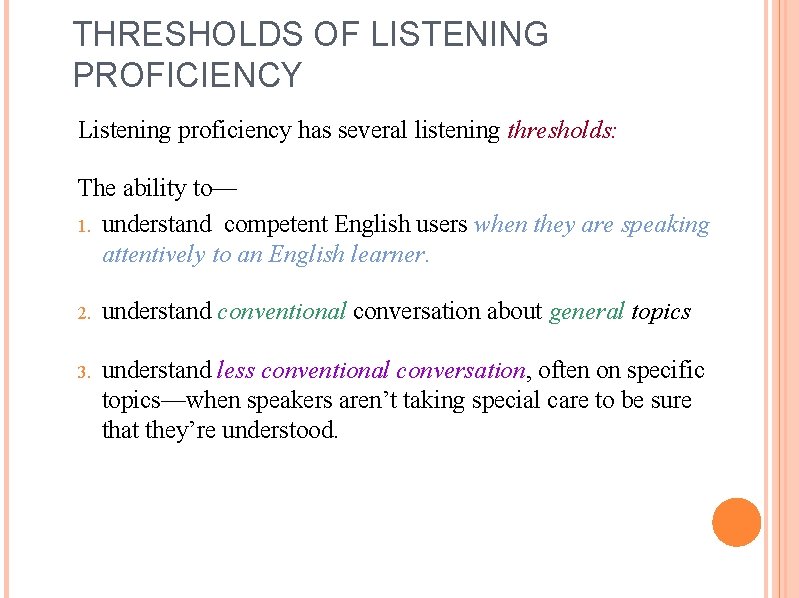 THRESHOLDS OF LISTENING PROFICIENCY

Listening proficiency has several listening thresholds:

The ability to—

1. understand competent English users when they are speaking attentively to an English learner.

2. understand conventional conversation about general topics

3. understand less conventional conversation, often on specific topics—when speakers aren't taking special care to be sure that they're understood.